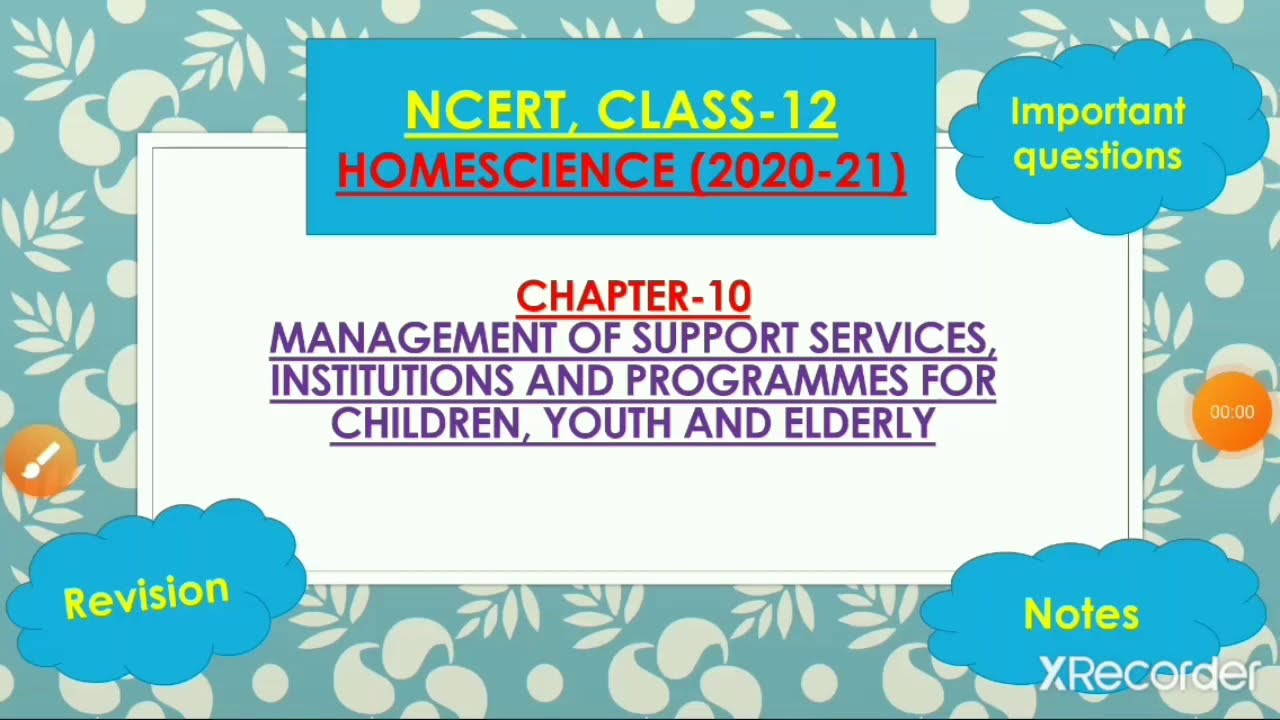 NCERT, CLASS-12
HOMESCIENCE (2020-21)

Important questions

CHAPTER-10
MANAGEMENT OF SUPPORT SERVICES, INSTITUTIONS AND PROGRAMMES FOR CHILDREN, YOUTH AND ELDERLY

00:00

Revision

Notes

XRecorder